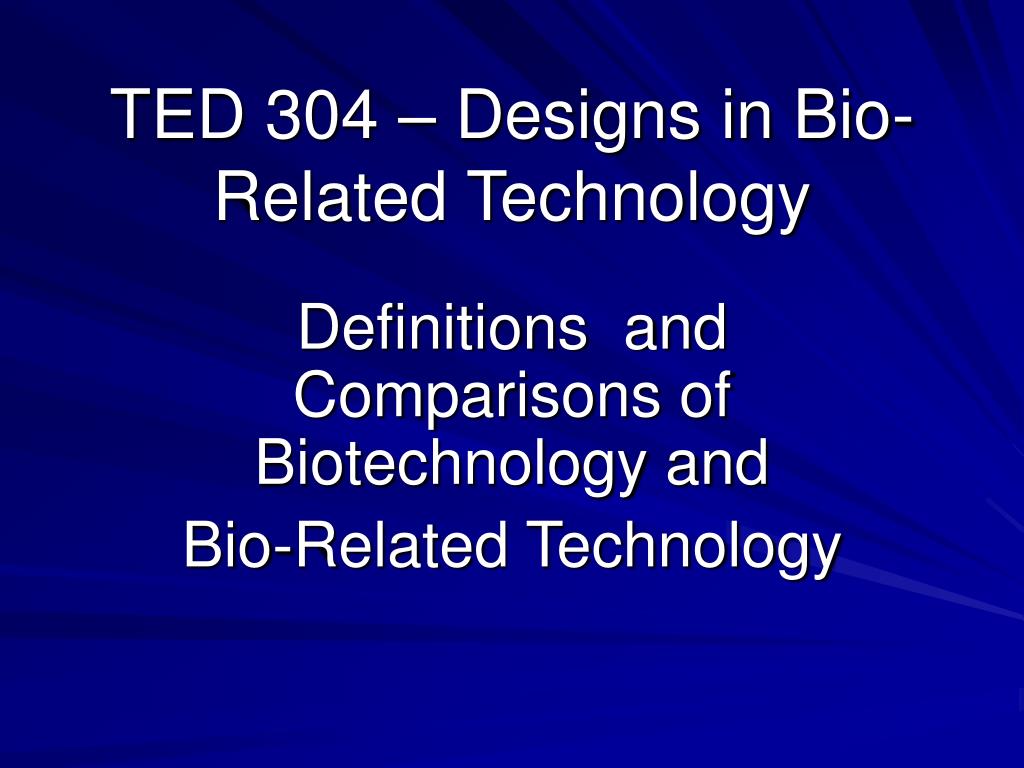 TED 304 – Designs in Bio-Related Technology

Definitions and Comparisons of Biotechnology and Bio-Related Technology